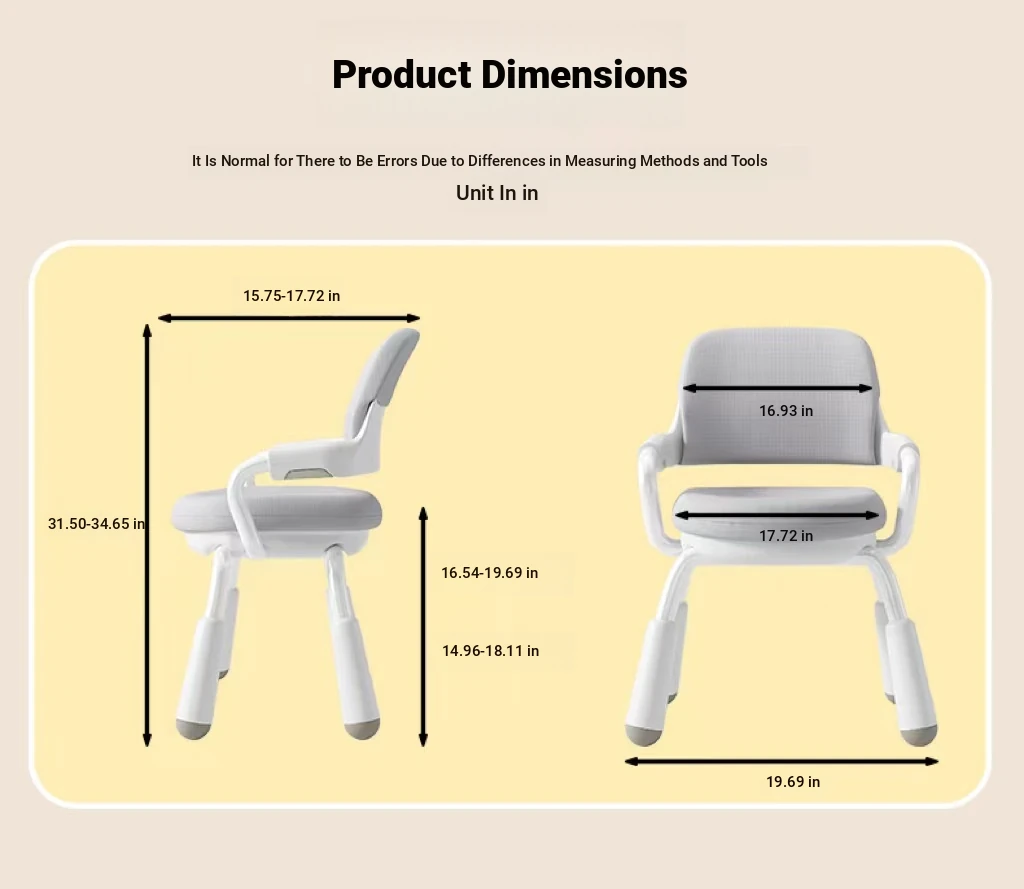 Product Dimensions

It Is Normal for There to Be Errors Due to Differences in Measuring Methods and Tools

Unit In in

15.75-17.72 in

31.50-34.65 in

16.54-19.69 in

14.96-18.11 in

16.93 in

17.72 in

19.69 in